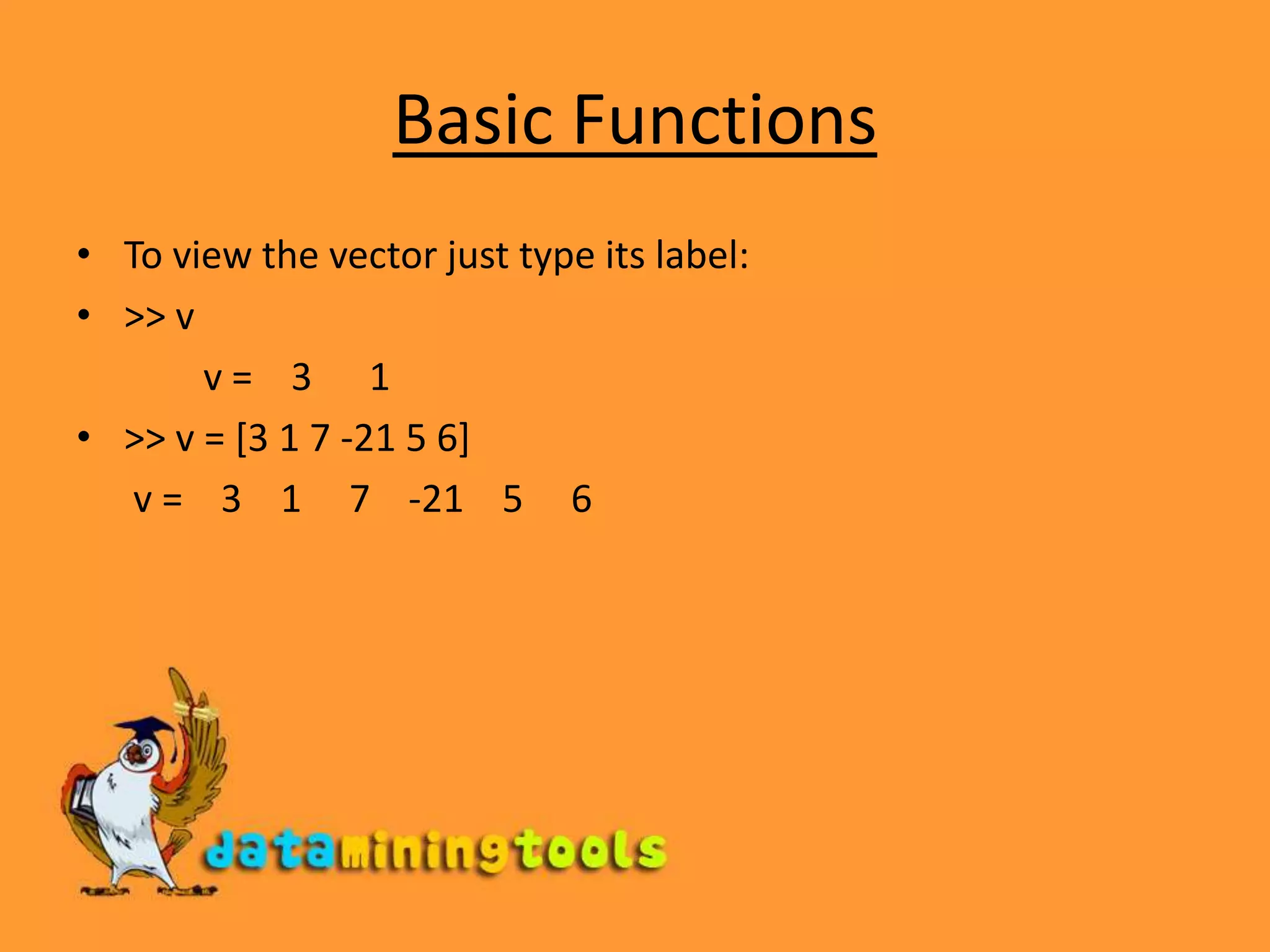 Basic Functions

• To view the vector just type its label:

• >> v

v = 3 1

• >> v = [3 1 7 -21 5 6]

v = 3 1 7 -21 5 6

dataminingtools